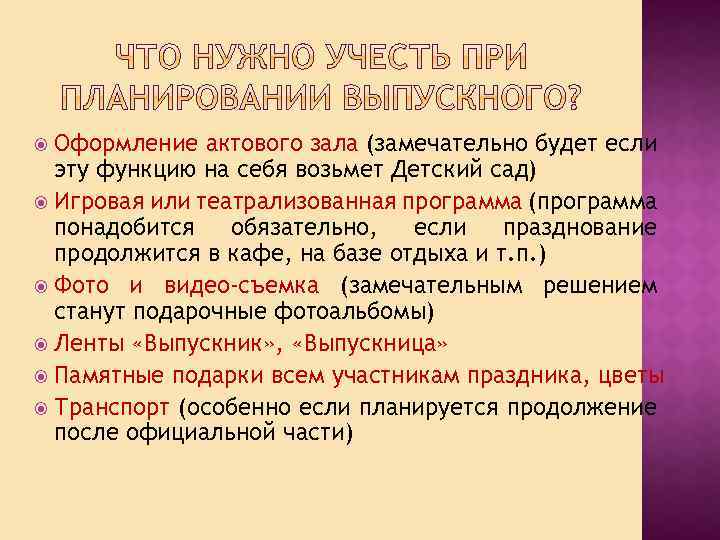 ЧТО НУЖНО УЧЕСТЬ ПРИ ПЛАНИРОВАНИИ ВЫПУСКНОГО?

Оформление актового зала (замечательно будет если эту функцию на себя возьмет Детский сад)

Игровая или театрализованная программа (программа понадобится обязательно, если празднование продолжится в кафе, на базе отдыха и т.п.)

Фото и видео-съемка (замечательным решением станут подарочные фотоальбомы)

Ленты «Выпускник», «Выпускница»

Памятные подарки всем участникам праздника, цветы

Транспорт (особенно если планируется продолжение после официальной части)